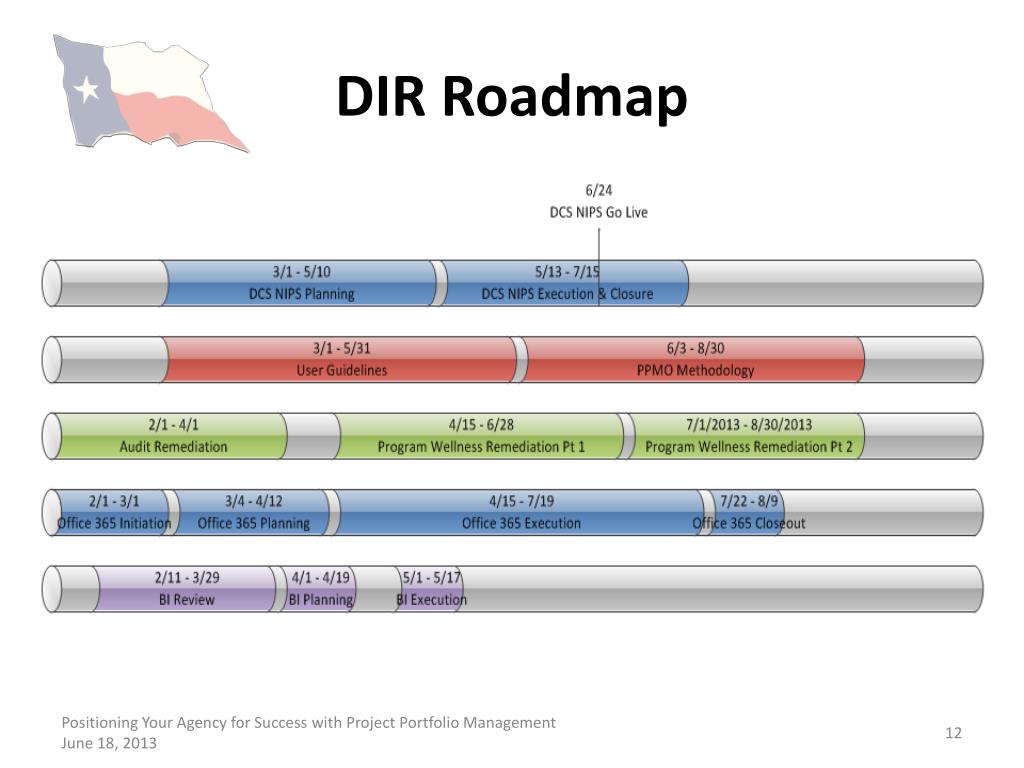 DIR Roadmap

6/24
DCS NIPS Go Live

3/1 - 5/10
DCS NIPS Planning

5/13 - 7/15
DCS NIPS Execution & Closure

3/1 - 5/31
User Guidelines

6/3 - 8/30
PPMO Methodology

2/1 - 4/1
Audit Remediation

4/15 - 6/28
Program Wellness Remediation Pt 1

7/1/2013 - 8/30/2013
Program Wellness Remediation Pt 2

2/1 - 3/1
Office 365 Initiation

3/4 - 4/12
Office 365 Planning

4/15 - 7/19
Office 365 Execution

7/22 - 8/9
Office 365 Closeout

2/11 - 3/29
BI Review

4/1 - 4/19
BI Planning

5/1 - 5/17
BI Execution

Positioning Your Agency for Success with Project Portfolio Management
June 18, 2013

12